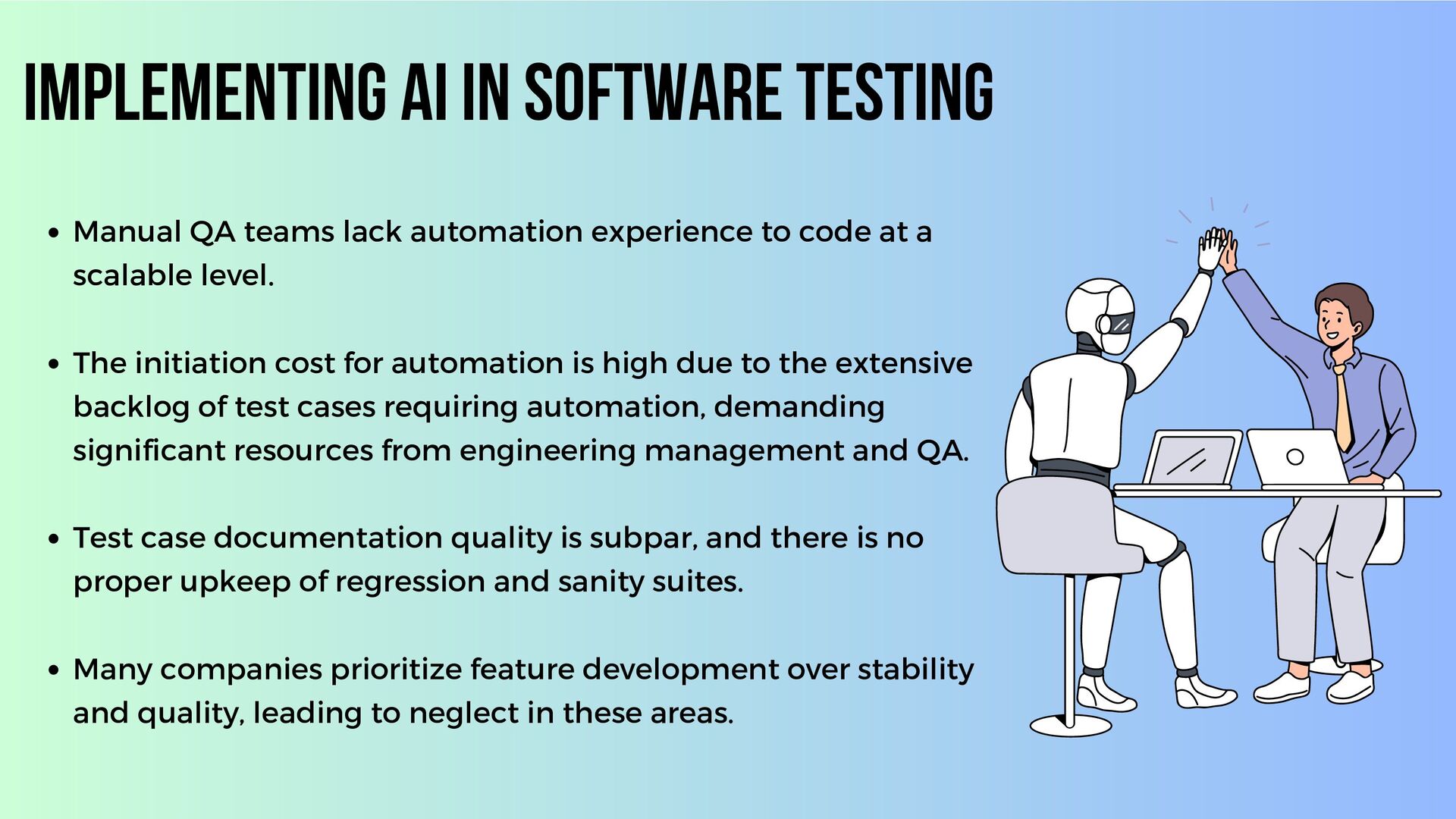 IMPLEMENTING AI IN SOFTWARE TESTING

• Manual QA teams lack automation experience to code at a scalable level.

• The initiation cost for automation is high due to the extensive backlog of test cases requiring automation, demanding significant resources from engineering management and QA.

• Test case documentation quality is subpar, and there is no proper upkeep of regression and sanity suites.

• Many companies prioritize feature development over stability and quality, leading to neglect in these areas.